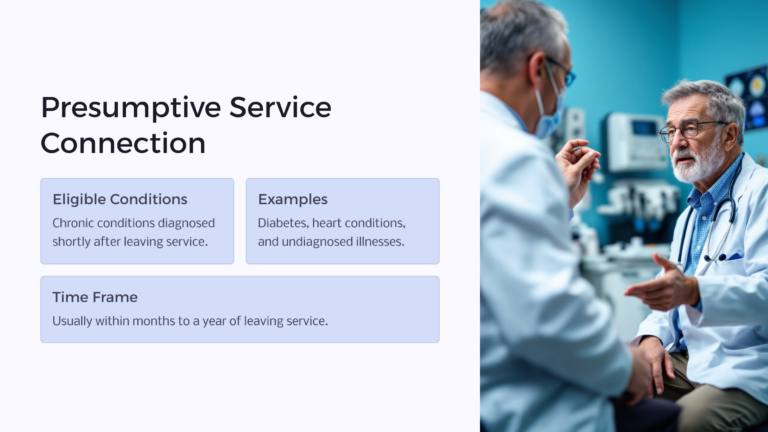 Presumptive Service Connection

Eligible Conditions

Chronic conditions diagnosed shortly after leaving service.

Examples

Diabetes, heart conditions, and undiagnosed illnesses.

Time Frame

Usually within months to a year of leaving service.